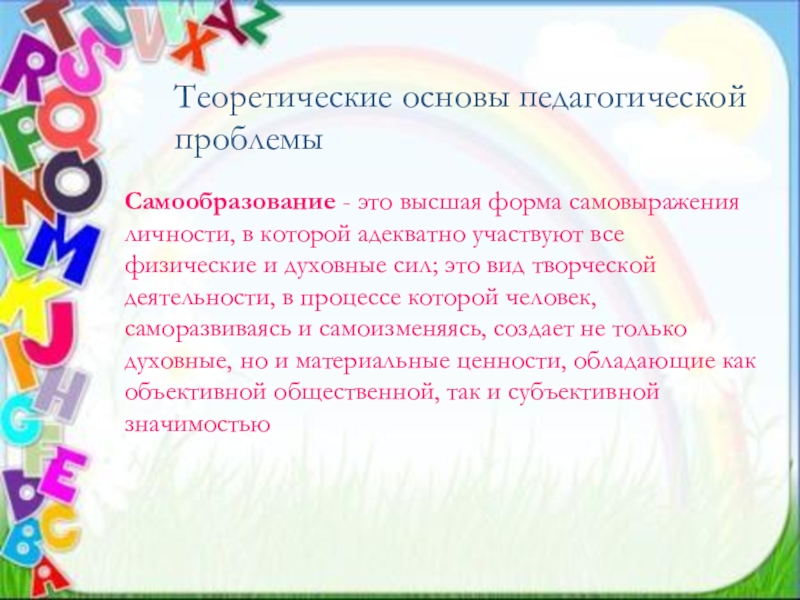 Теоретические основы педагогической проблемы

Самообразование - это высшая форма самовыражения личности, в которой адекватно участвуют все физические и духовные сил; это вид творческой деятельности, в процессе которой человек, саморазвиваясь и самоизменяясь, создает не только духовные, но и материальные ценности, обладающие как объективной общественной, так и субъективной значимостью